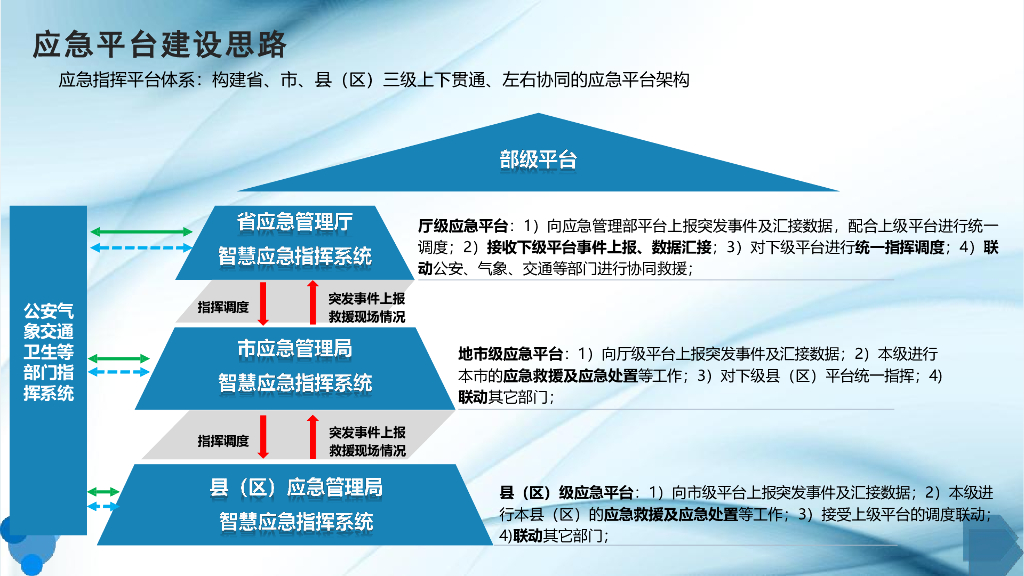 应急平台建设思路

应急指挥平台体系：构建省、市、县（区）三级上下贯通、左右协同的应急平台架构

部级平台

公安气象交通卫生等部门指挥系统

省应急管理厅
智慧应急指挥系统

厅级应急平台：1）向应急管理部平台上报突发事件及汇接数据，配合上级平台进行统一调度；2）接收下级平台事件上报、数据汇接；3）对下级平台进行统一指挥调度；4）联动公安、气象、交通等部门进行协同救援；

指挥调度

突发事件上报
救援现场情况

市应急管理局
智慧应急指挥系统

地市级应急平台：1）向厅级平台上报突发事件及汇接数据；2）本级进行本市的应急救援及应急处置等工作；3）对下级县（区）平台统一指挥；4）联动其它部门；

指挥调度

突发事件上报
救援现场情况

县（区）应急管理局
智慧应急指挥系统

县（区）级应急平台：1）向市级平台上报突发事件及汇接数据；2）本级进行本县（区）的应急救援及应急处置等工作；3）接受上级平台的调度联动；4)联动其它部门；